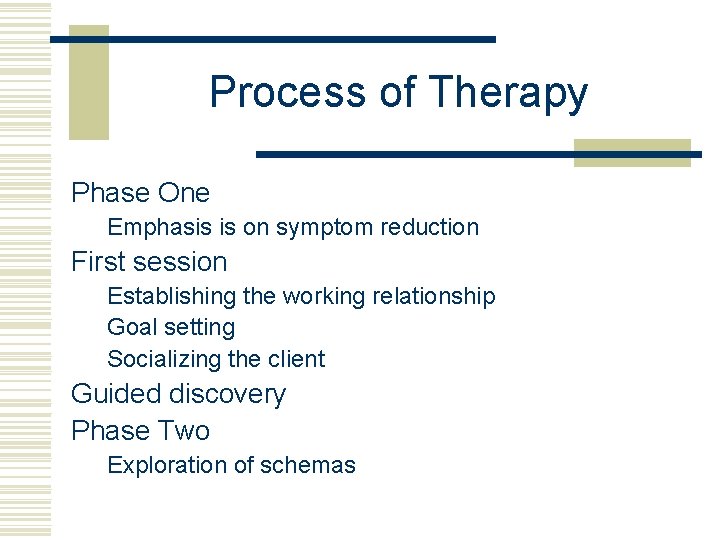 Process of Therapy

Phase One
Emphasis is on symptom reduction
First session
Establishing the working relationship
Goal setting
Socializing the client
Guided discovery
Phase Two
Exploration of schemas